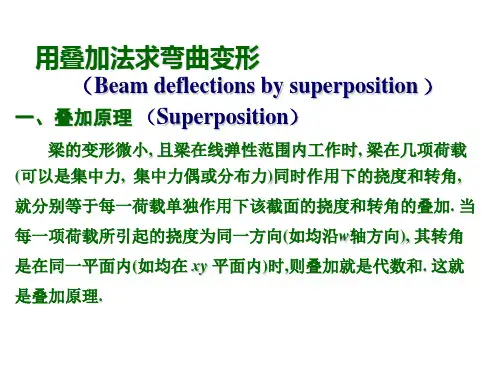 用叠加法求弯曲变形
（Beam deflections by superposition ）

一、叠加原理 （Superposition）

梁的变形微小, 且梁在线弹性范围内工作时, 梁在几项荷载(可以是集中力, 集中力偶或分布力)同时作用下的挠度和转角, 就分别等于每一荷载单独作用下该截面的挠度和转角的叠加. 当每一项荷载所引起的挠度为同一方向(如均沿$w$轴方向), 其转角是在同一平面内(如均在 $xy$ 平面内)时,则叠加就是代数和. 这就是叠加原理.